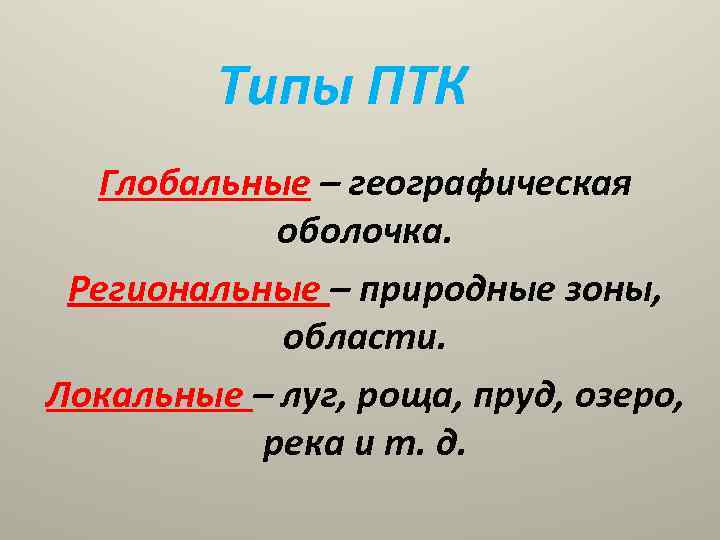 Типы ПТК

Глобальные – географическая оболочка.

Региональные – природные зоны, области.

Локальные – луг, роща, пруд, озеро, река и т. д.